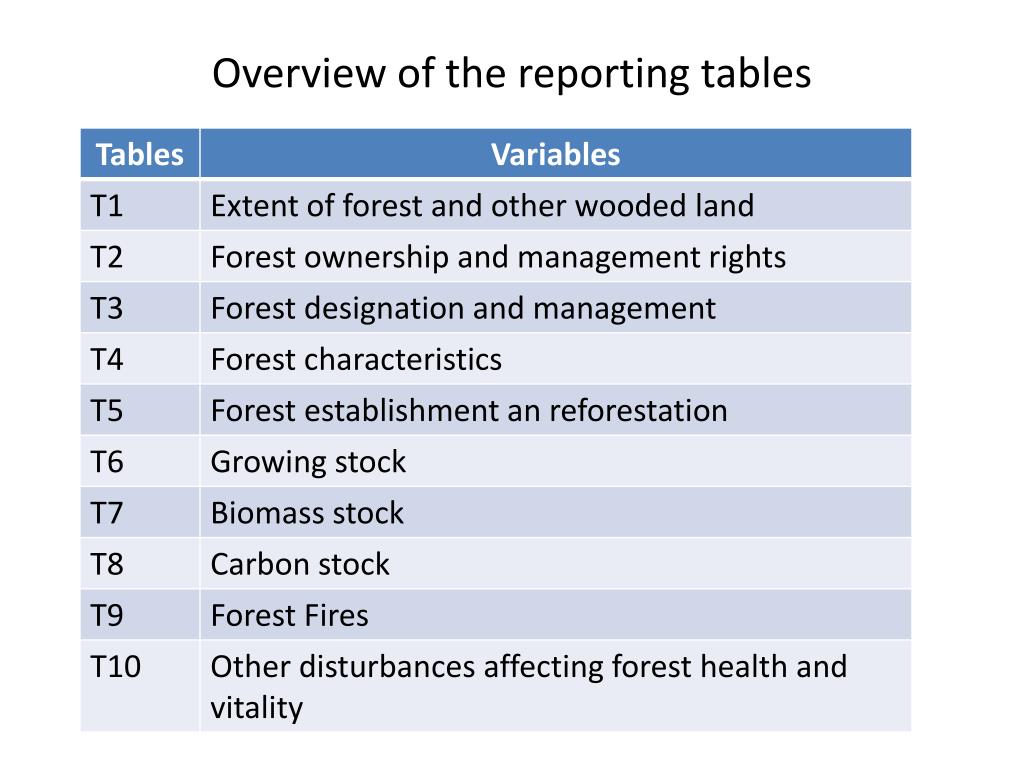 Overview of the reporting tables

| Tables | Variables |
|---|---|
| T1 | Extent of forest and other wooded land |
| T2 | Forest ownership and management rights |
| T3 | Forest designation and management |
| T4 | Forest characteristics |
| T5 | Forest establishment an reforestation |
| T6 | Growing stock |
| T7 | Biomass stock |
| T8 | Carbon stock |
| T9 | Forest Fires |
| T10 | Other disturbances affecting forest health and vitality |